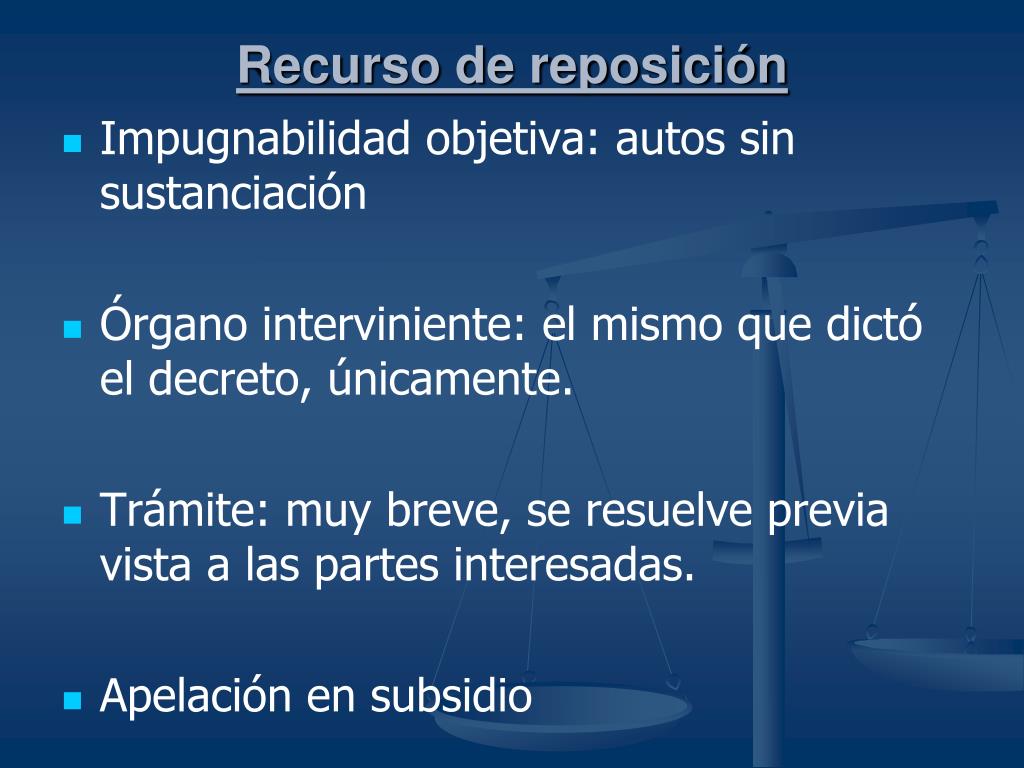 Recurso de reposición

Impugnabilidad objetiva: autos sin sustanciación

Órgano interviniente: el mismo que dictó el decreto, únicamente.

Trámite: muy breve, se resuelve previa vista a las partes interesadas.

Apelación en subsidio